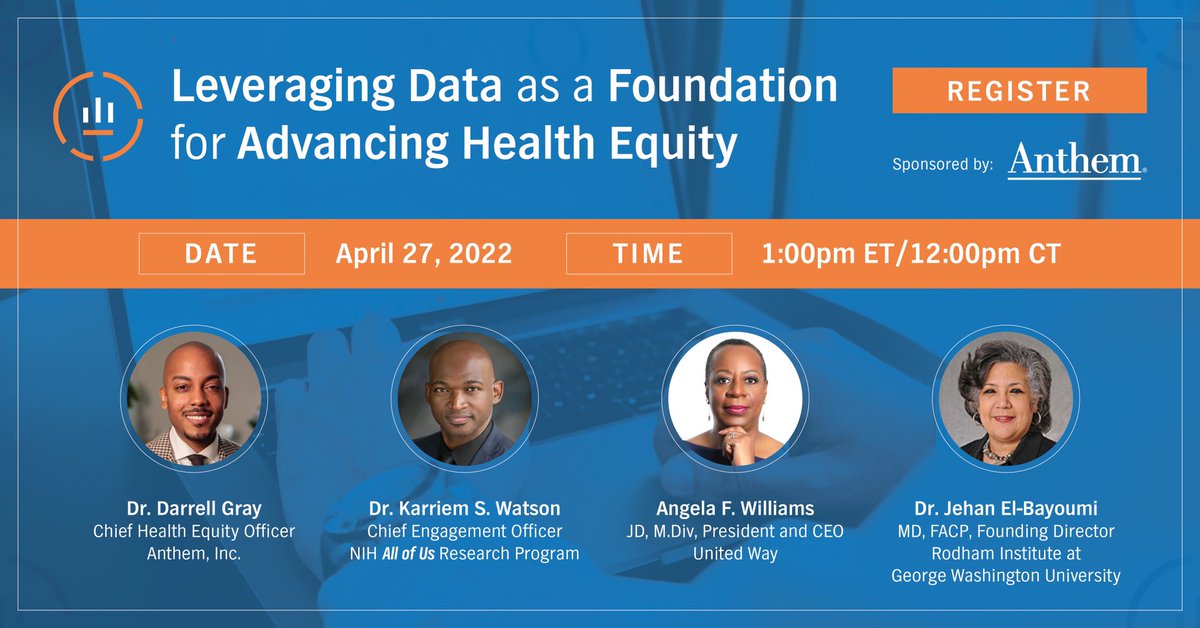 Leveraging Data as a Foundation for Advancing Health Equity

REGISTER

Sponsored by: Anthem.

DATE April 27, 2022 TIME 1:00pm ET/12:00pm CT

Dr. Darrell Gray
Chief Health Equity Officer
Anthem, Inc.

Dr. Karriem S. Watson
Chief Engagement Officer
NIH All of Us Research Program

Angela F. Williams
JD, M.Div, President and CEO
United Way

Dr. Jehan El-Bayoumi
MD, FACP, Founding Director
Rodham Institute at
George Washington University